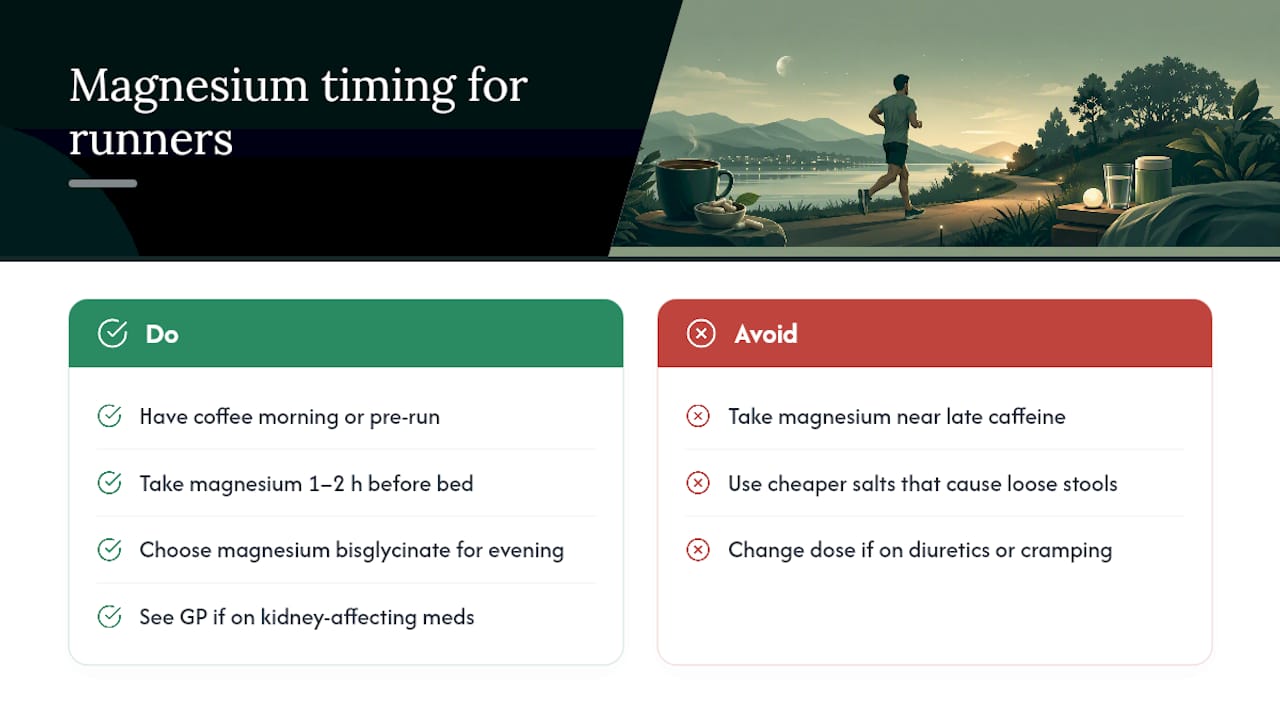 Magnesium timing for runners

Do

Have coffee morning or pre-run

Take magnesium 1–2 h before bed

Choose magnesium bisglycinate for evening

See GP if on kidney-affecting meds

Avoid

Take magnesium near late caffeine

Use cheaper salts that cause loose stools

Change dose if on diuretics or cramping